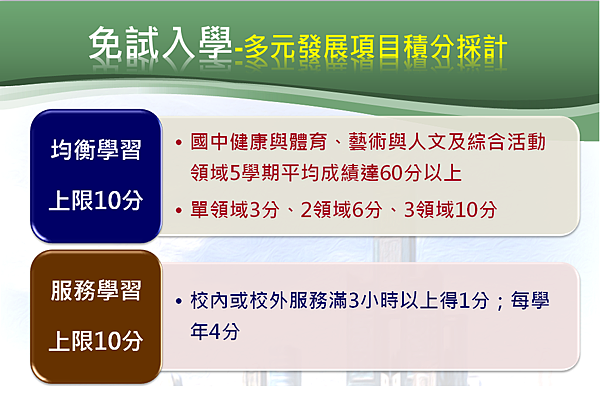 免試入學-多元發展項目積分採計

均衡學習

上限10分

• 國中健康與體育、藝術與人文及綜合活動領域5學期平均成績達60分以上

• 單領域3分、2領域6分、3領域10分

服務學習

上限10分

• 校內或校外服務滿3小時以上得1分；每學年4分